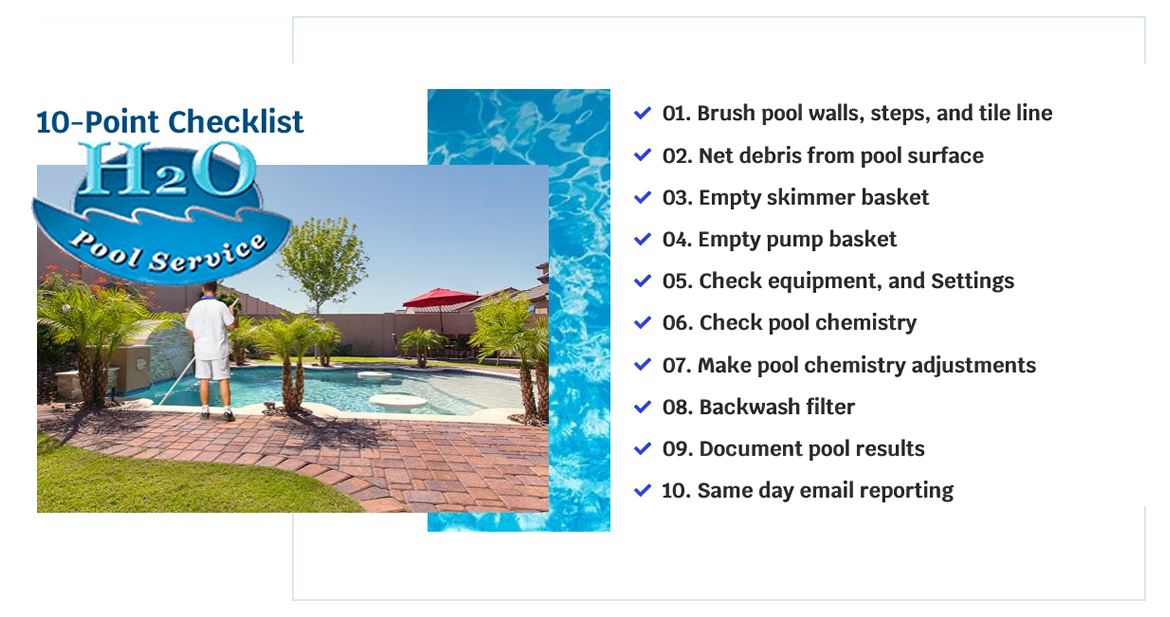 10-Point Checklist

H2O
Pool Service

01. Brush pool walls, steps, and tile line
02. Net debris from pool surface
03. Empty skimmer basket
04. Empty pump basket
05. Check equipment, and Settings
06. Check pool chemistry
07. Make pool chemistry adjustments
08. Backwash filter
09. Document pool results
10. Same day email reporting